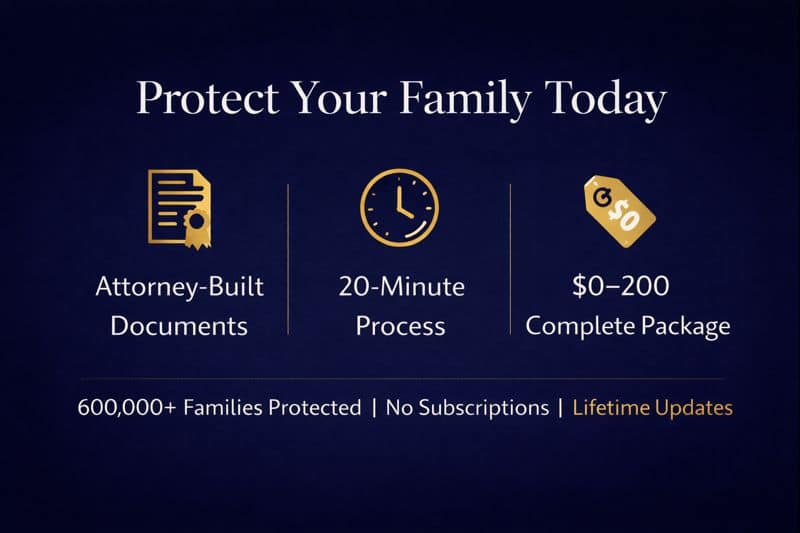 Protect Your Family Today

Attorney-Built Documents

20-Minute Process

$0
$0–200 Complete Package

600,000+ Families Protected | No Subscriptions | Lifetime Updates